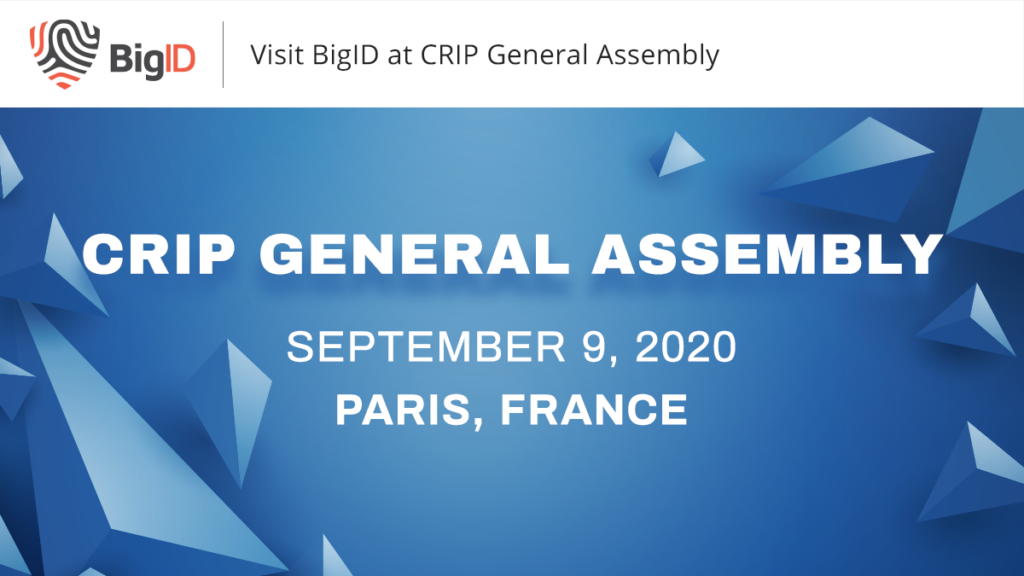 BigID

Visit BigID at CRIP General Assembly

CRIP GENERAL ASSEMBLY

SEPTEMBER 9, 2020

PARIS, FRANCE